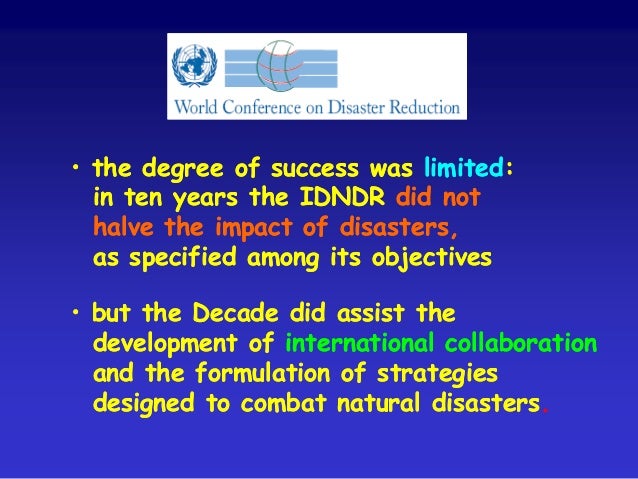 World Conference on Disaster Reduction

• the degree of success was limited: in ten years the IDNDR did not halve the impact of disasters, as specified among its objectives

• but the Decade did assist the development of international collaboration and the formulation of strategies designed to combat natural disasters.